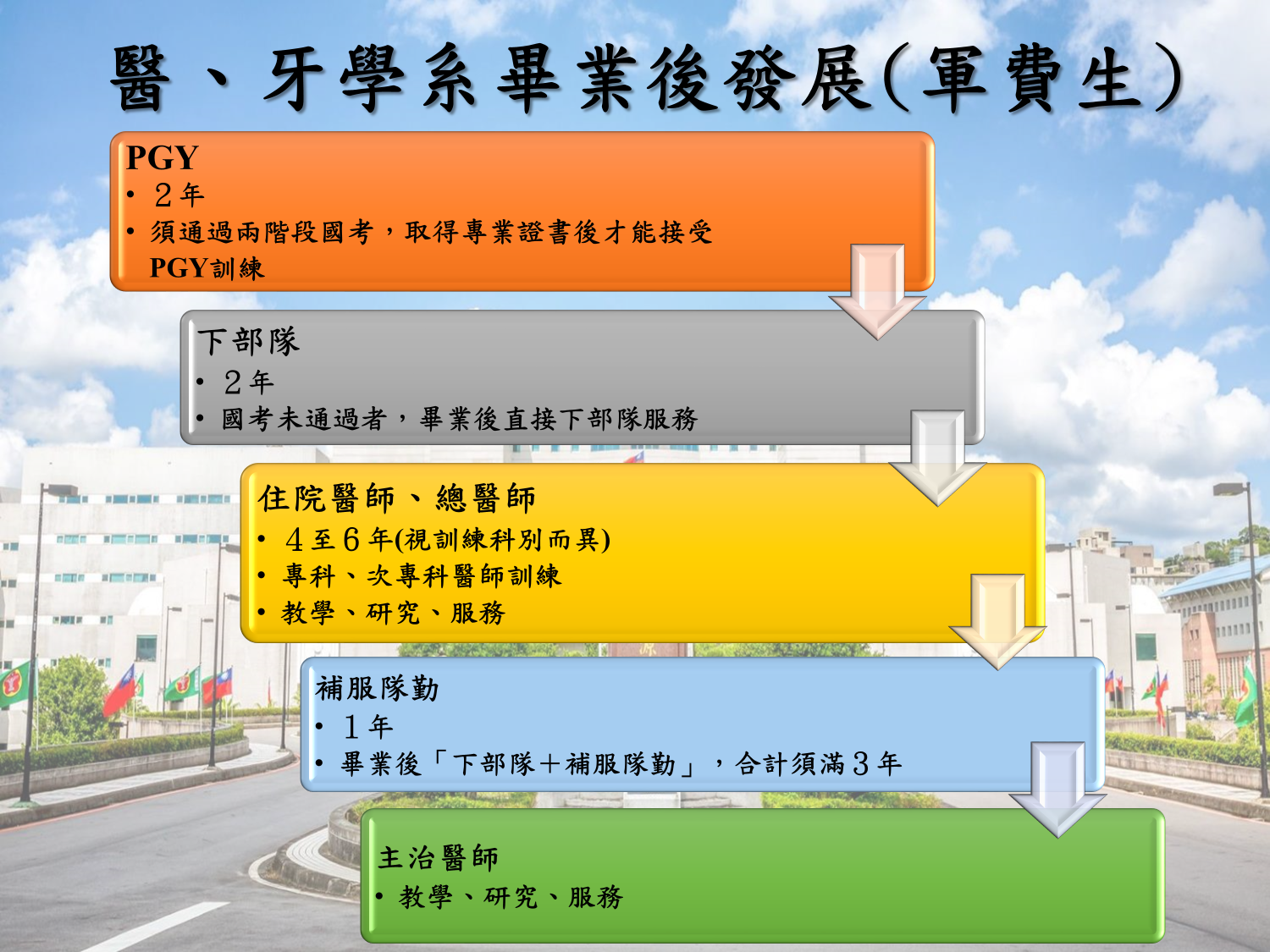 醫、牙學系畢業後發展(軍費生)

PGY
• 2年
• 須通過兩階段國考，取得專業證書後才能接受PGY訓練

下部隊
• 2年
• 國考未通過者，畢業後直接下部隊服務

住院醫師、總醫師
• 4至6年(視訓練科別而異)
• 專科、次專科醫師訓練
• 教學、研究、服務

補服隊勤
• 1年
• 畢業後「下部隊＋補服隊勤」，合計須滿3年

主治醫師
• 教學、研究、服務